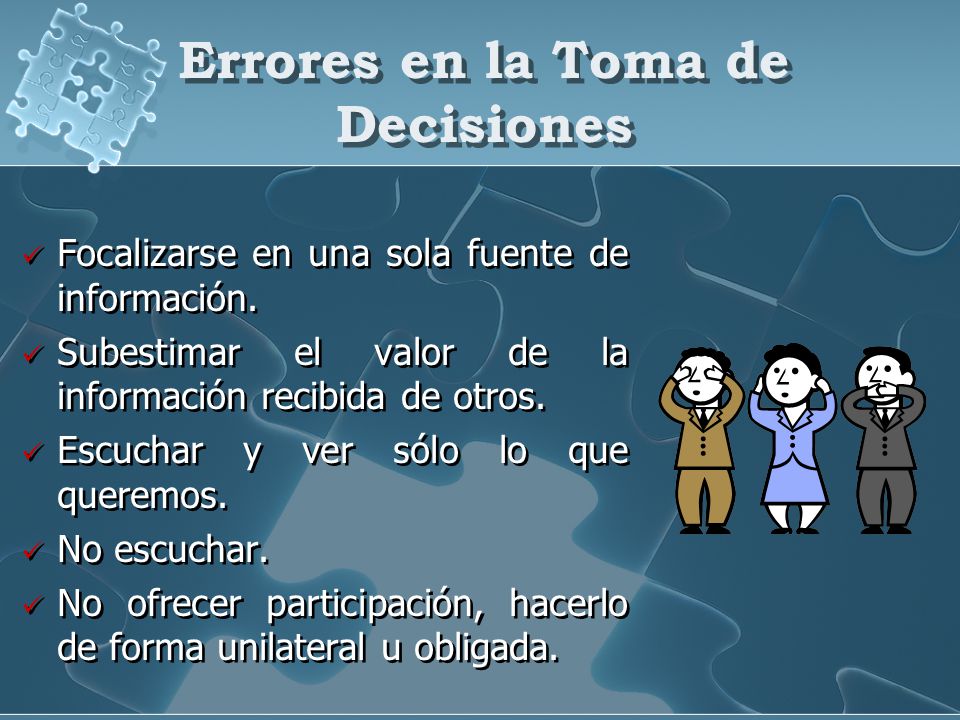 Errores en la Toma de Decisiones

✓ Focalizarse en una sola fuente de información.
✓ Subestimar el valor de la información recibida de otros.
✓ Escuchar y ver sólo lo que queremos.
✓ No escuchar.
✓ No ofrecer participación, hacerlo de forma unilateral u obligada.